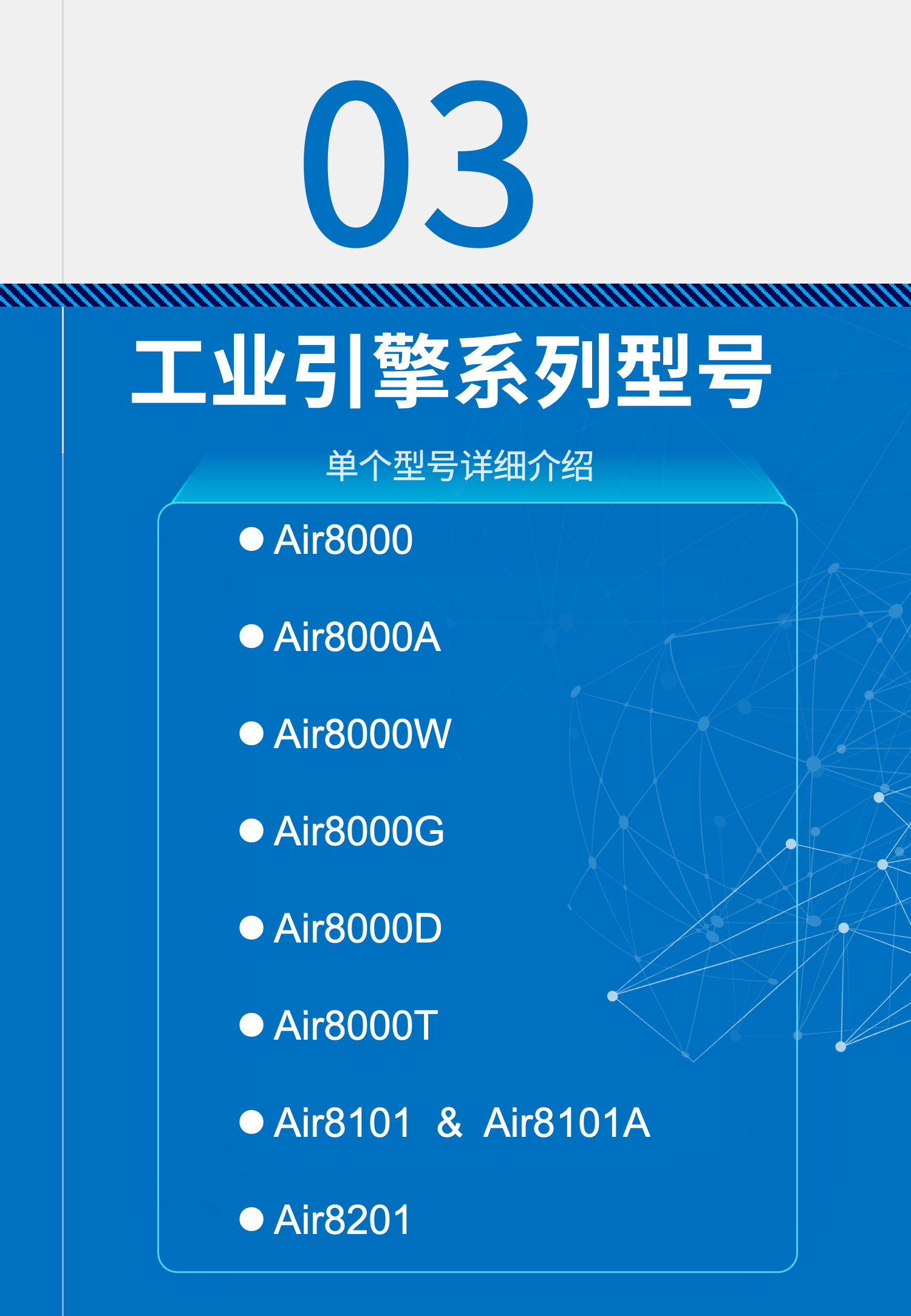 03

工业引擎系列型号

单个型号详细介绍

● Air8000

● Air8000A

● Air8000W

● Air8000G

● Air8000D

● Air8000T

● Air8101 & Air8101A

● Air8201